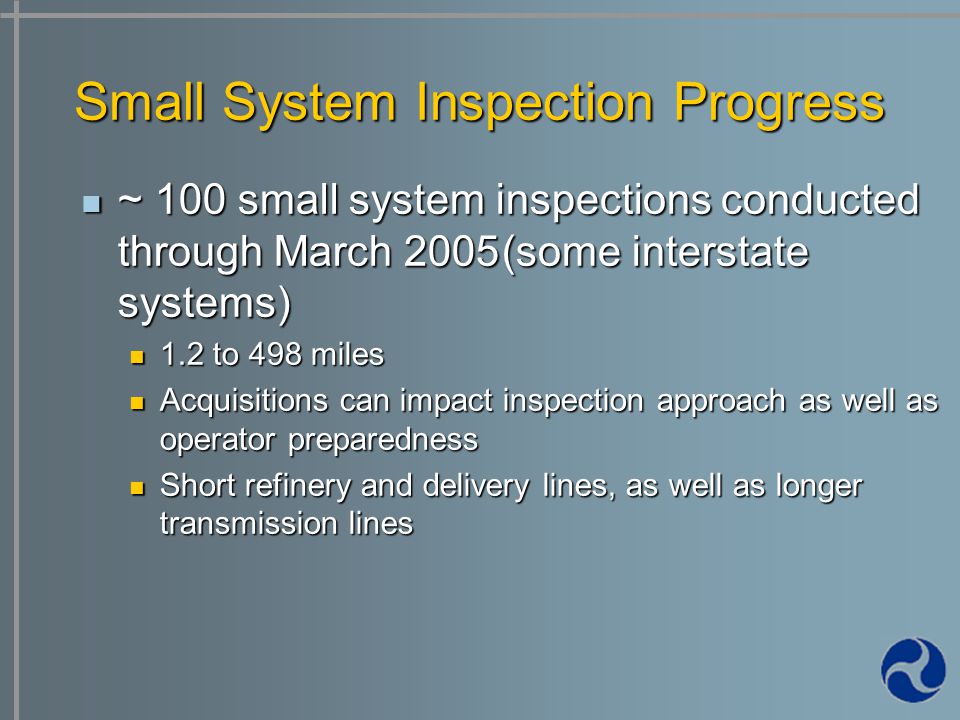 Small System Inspection Progress

- ~ 100 small system inspections conducted through March 2005(some interstate systems)
  - 1.2 to 498 miles
  - Acquisitions can impact inspection approach as well as operator preparedness
  - Short refinery and delivery lines, as well as longer transmission lines